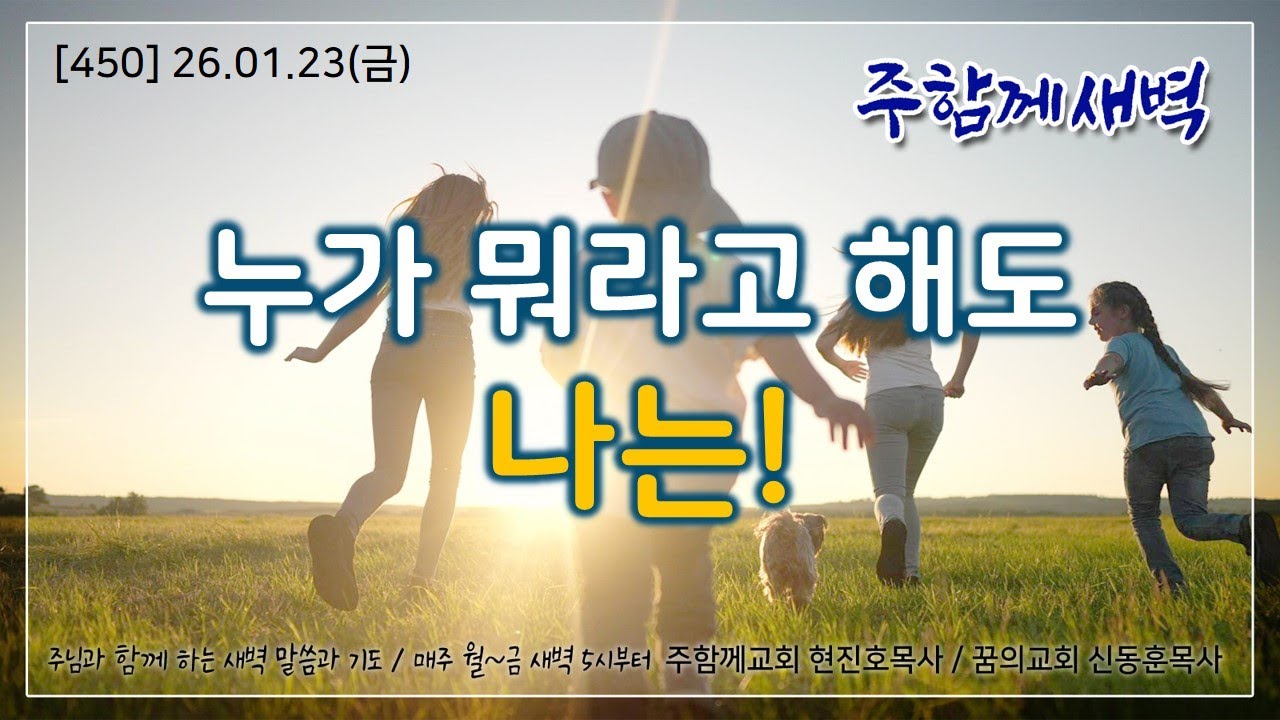 [450] 26.01.23(금)

주함께새벽

누가 뭐라고 해도
나는!

주님과 함께 하는 새벽 말씀과 기도 / 매주 월~금 새벽 5시부터 주함께교회 현진호목사 / 꿈의교회 신동훈목사